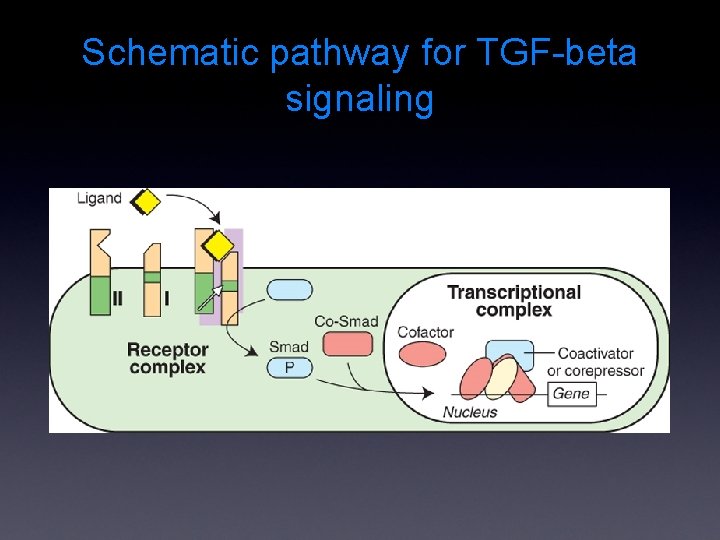 Schematic pathway for TGF-beta signaling

Ligand

II

I

Receptor complex

Smad

P

Co-Smad

Transcriptional complex

Cofactor

Coactivator or corepressor

Gene

Nucleus